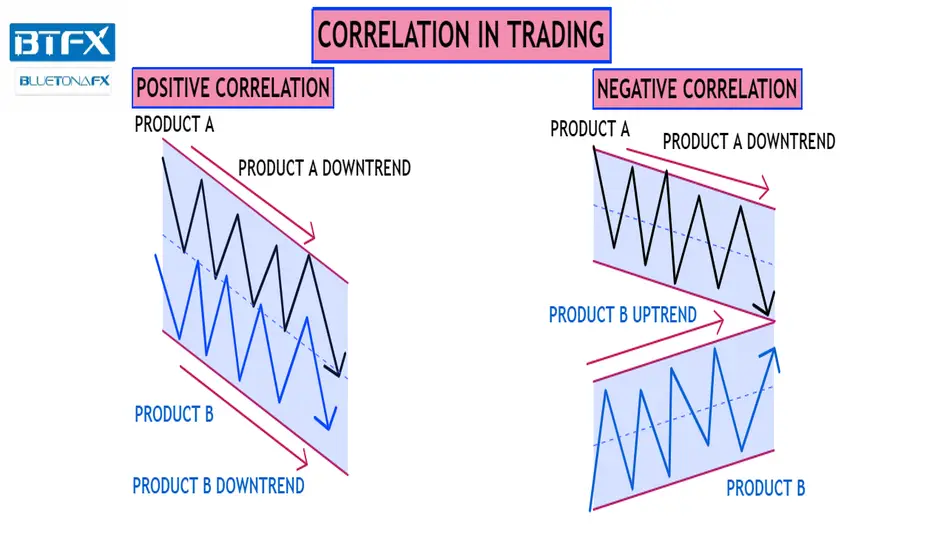 BTFX
BLUETONAFX

CORRELATION IN TRADING

POSITIVE CORRELATION

PRODUCT A

PRODUCT A DOWNTREND

PRODUCT B

PRODUCT B DOWNTREND

NEGATIVE CORRELATION

PRODUCT A

PRODUCT A DOWNTREND

PRODUCT B UPTREND

PRODUCT B